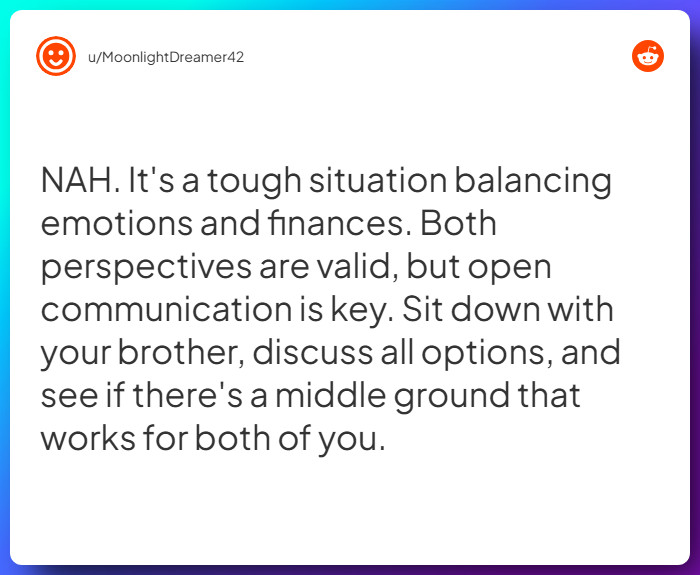 u/MoonlightDreamer42

NAH. It's a tough situation balancing emotions and finances. Both perspectives are valid, but open communication is key. Sit down with your brother, discuss all options, and see if there's a middle ground that works for both of you.